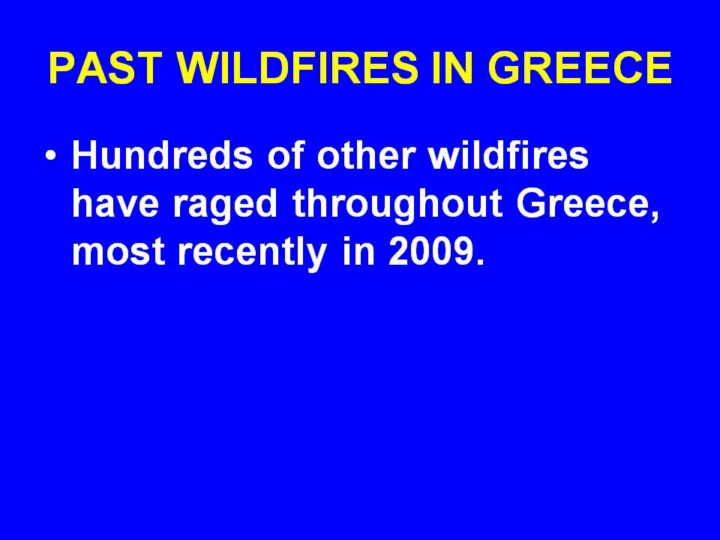 PAST WILDFIRES IN GREECE

• Hundreds of other wildfires have raged throughout Greece, most recently in 2009.